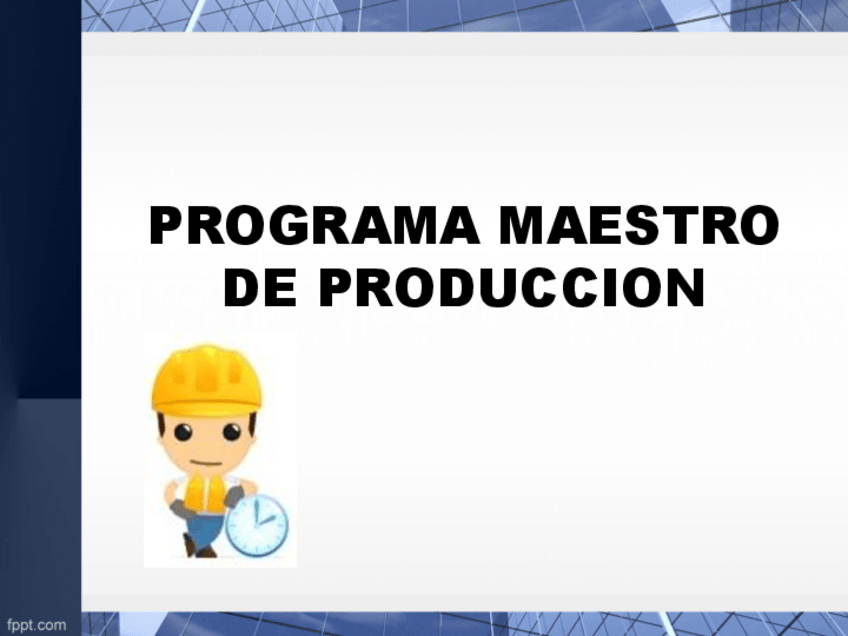 PROGRAMA MAESTRO DE PRODUCCION

fppt.com